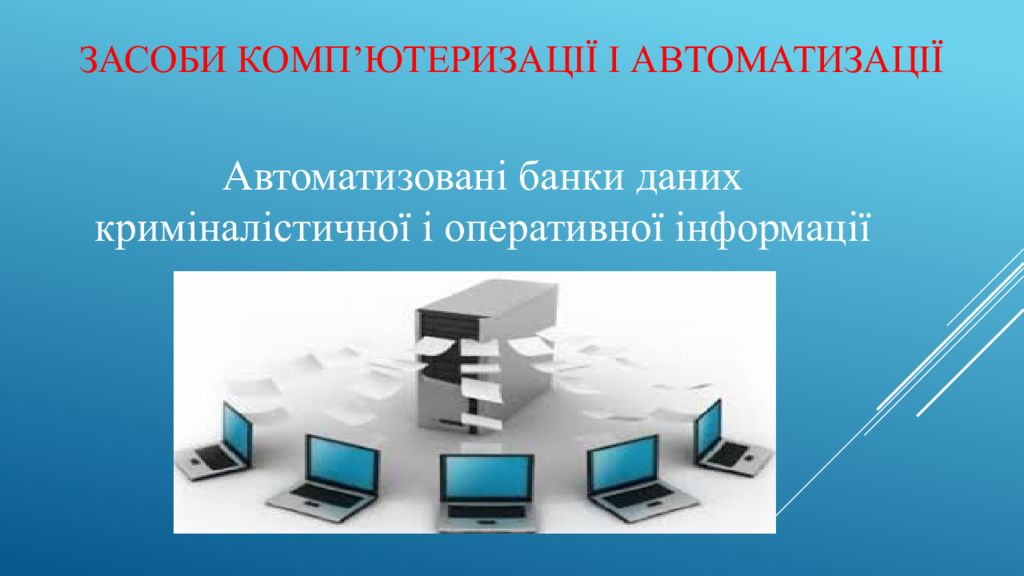 ЗАСОБИ КОМП’ЮТЕРИЗАЦІЇ І АВТОМАТИЗАЦІЇ

Автоматизовані банки даних криміналістичної і оперативної інформації